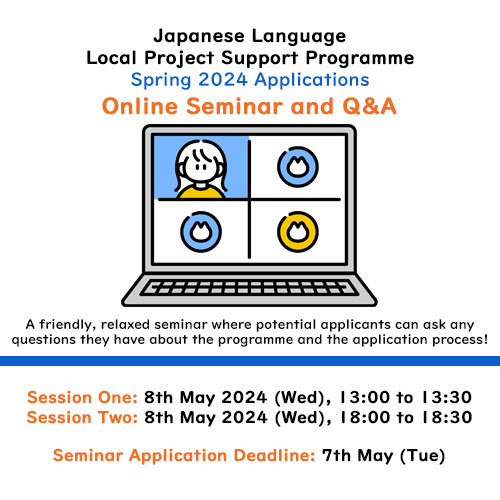 Japanese Language
Local Project Support Programme
Spring 2024 Applications
Online Seminar and Q&A

A friendly, relaxed seminar where potential applicants can ask any questions they have about the programme and the application process!

Session One: 8th May 2024 (Wed), 13:00 to 13:30
Session Two: 8th May 2024 (Wed), 18:00 to 18:30

Seminar Application Deadline: 7th May (Tue)